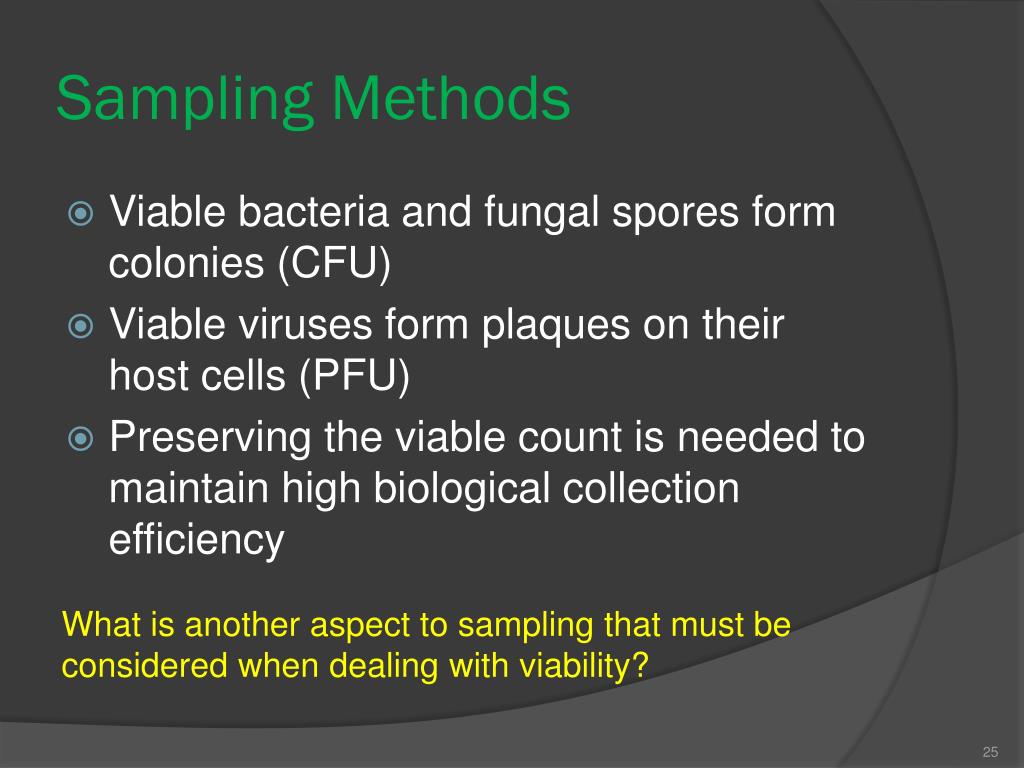 Sampling Methods

Viable bacteria and fungal spores form colonies (CFU)

Viable viruses form plaques on their host cells (PFU)

Preserving the viable count is needed to maintain high biological collection efficiency

What is another aspect to sampling that must be considered when dealing with viability?

25